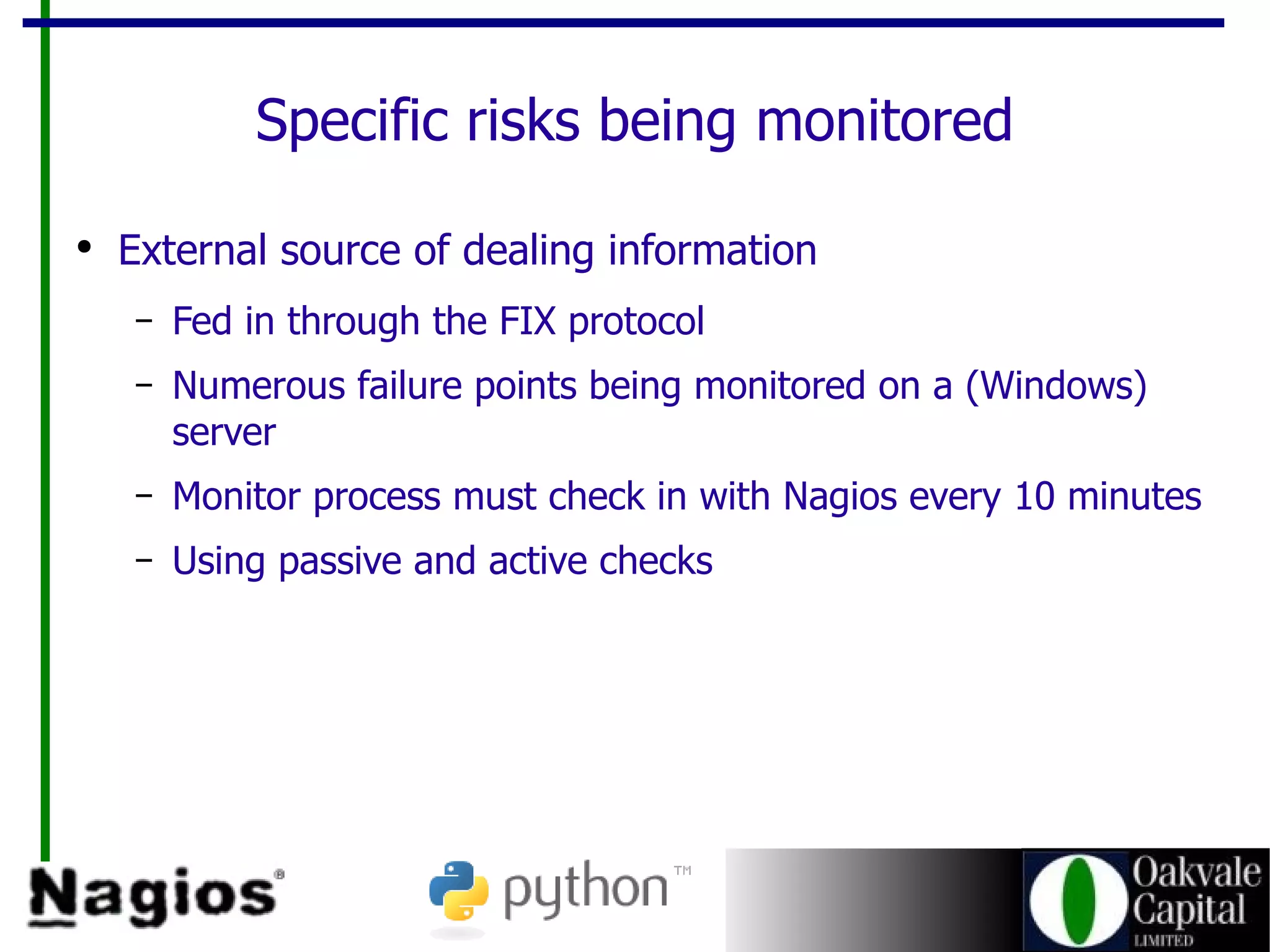 Specific risks being monitored

• External source of dealing information
  – Fed in through the FIX protocol
  – Numerous failure points being monitored on a (Windows) server
  – Monitor process must check in with Nagios every 10 minutes
  – Using passive and active checks

Nagios®

python™

Oakvale Capital LIMITED